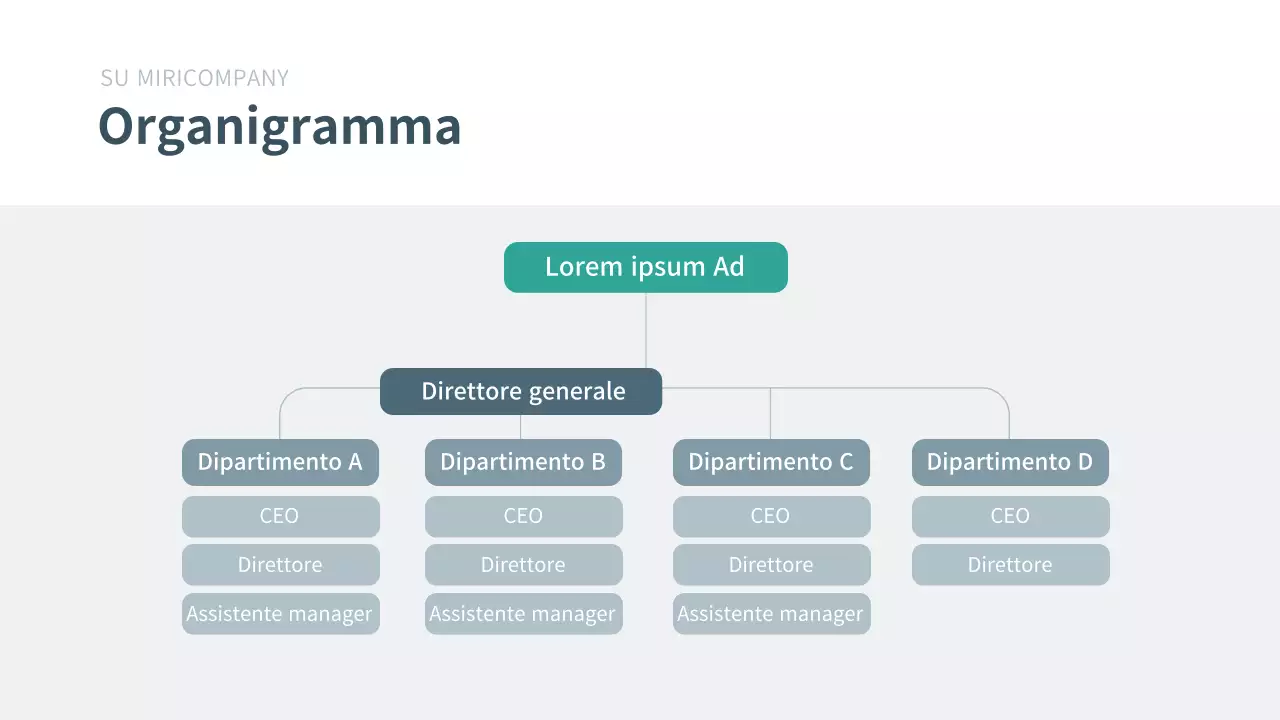 SU MIRICOMPANY
Organigramma

Lorem ipsum Ad

Direttore generale

Dipartimento A
CEO
Direttore
Assistente manager

Dipartimento B
CEO
Direttore
Assistente manager

Dipartimento C
CEO
Direttore
Assistente manager

Dipartimento D
CEO
Direttore